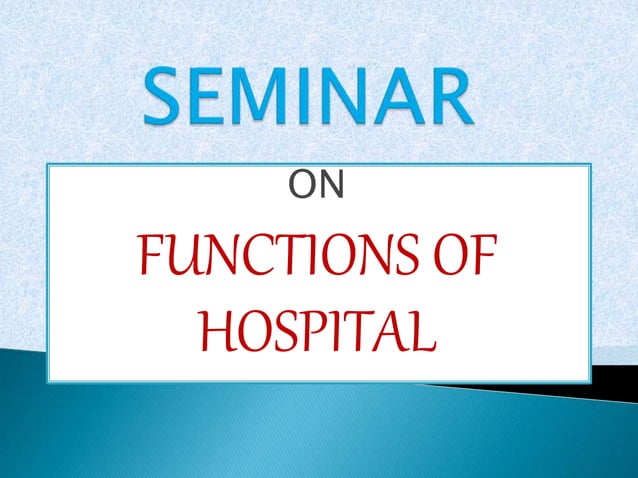 SEMINAR

ON

FUNCTIONS OF HOSPITAL